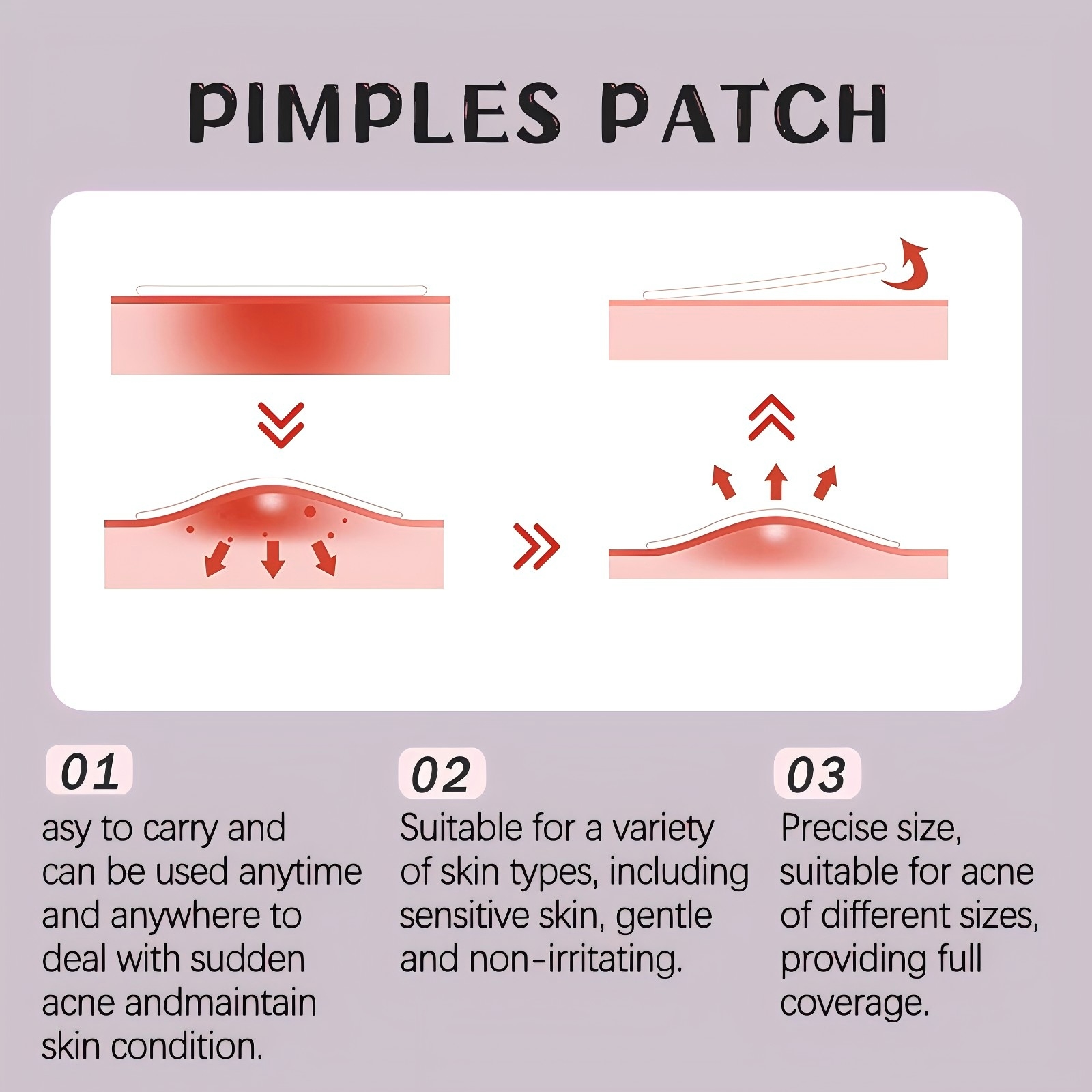 PIMPLES PATCH

01
asy to carry and can be used anytime and anywhere to deal with sudden acne andmaintain skin condition.

02
Suitable for a variety of skin types, including sensitive skin, gentle and non-irritating.

03
Precise size, suitable for acne of different sizes, providing full coverage.